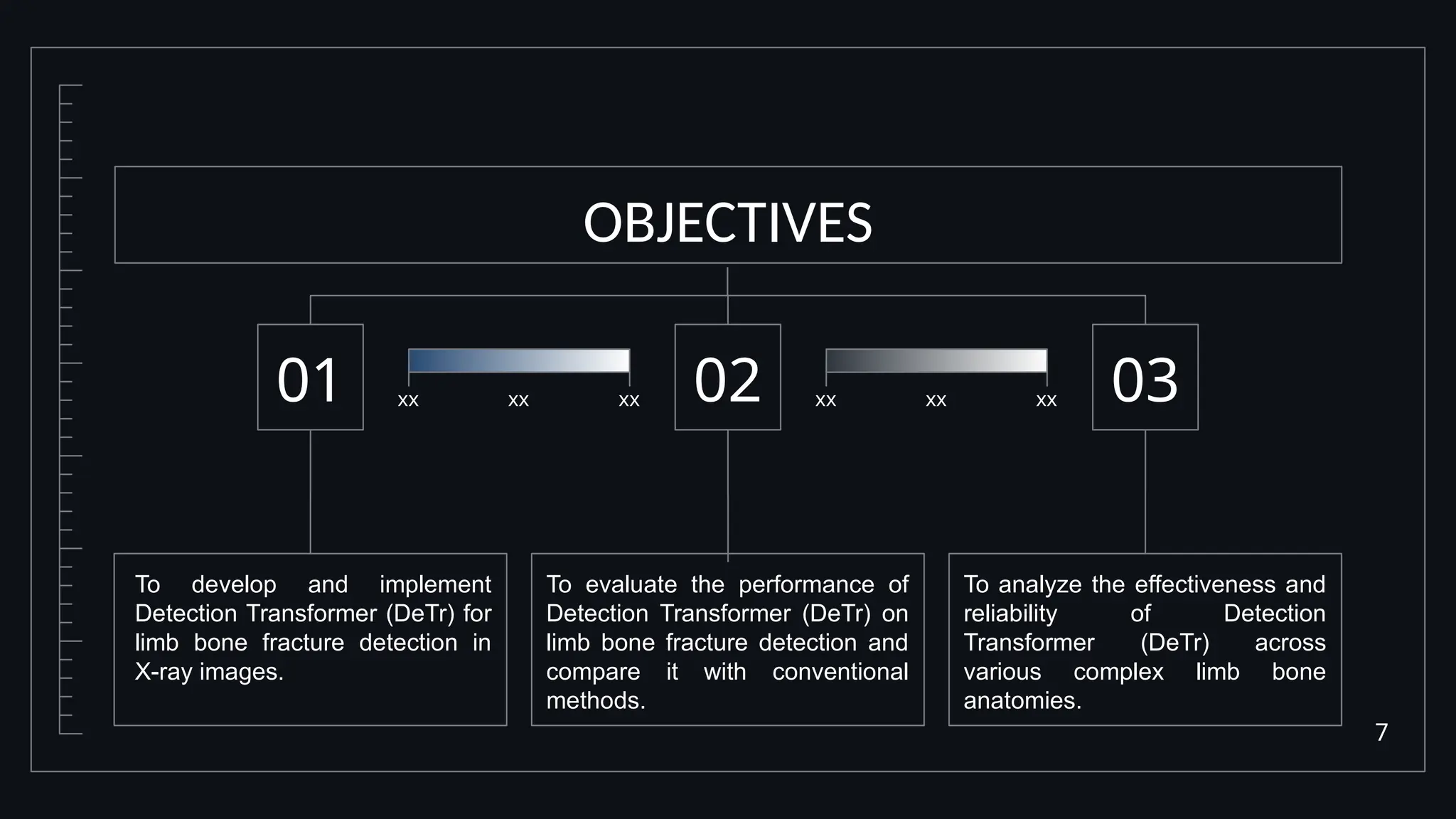 OBJECTIVES

01

xx xx xx

02

xx xx xx

03

To develop and implement Detection Transformer (DeTr) for limb bone fracture detection in X-ray images.

To evaluate the performance of Detection Transformer (DeTr) on limb bone fracture detection and compare it with conventional methods.

To analyze the effectiveness and reliability of Detection Transformer (DeTr) across various complex limb bone anatomies.

7